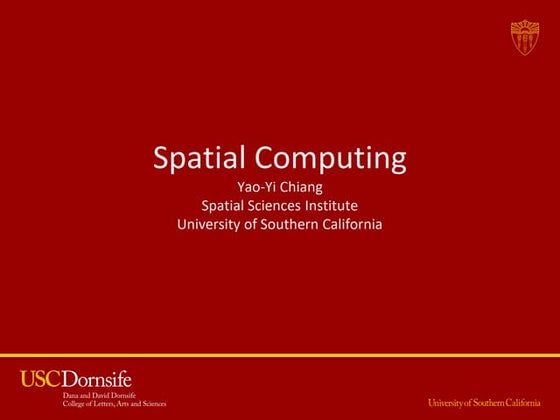 Spatial Computing
Yao-Yi Chiang
Spatial Sciences Institute
University of Southern California

USCDornsife
Dana and David Dornsife
College of Letters, Arts and Sciences

University of Southern California